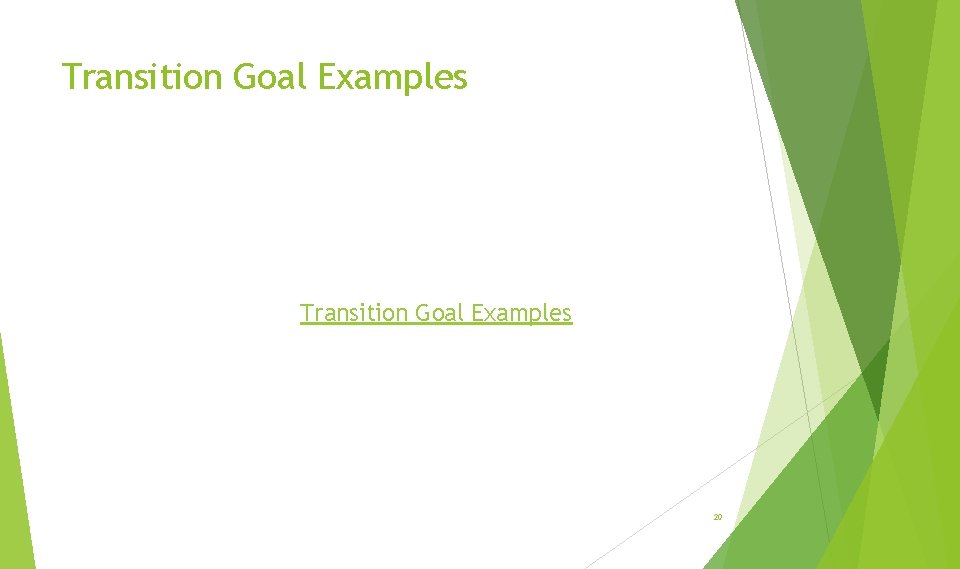 Transition Goal Examples

Transition Goal Examples

20